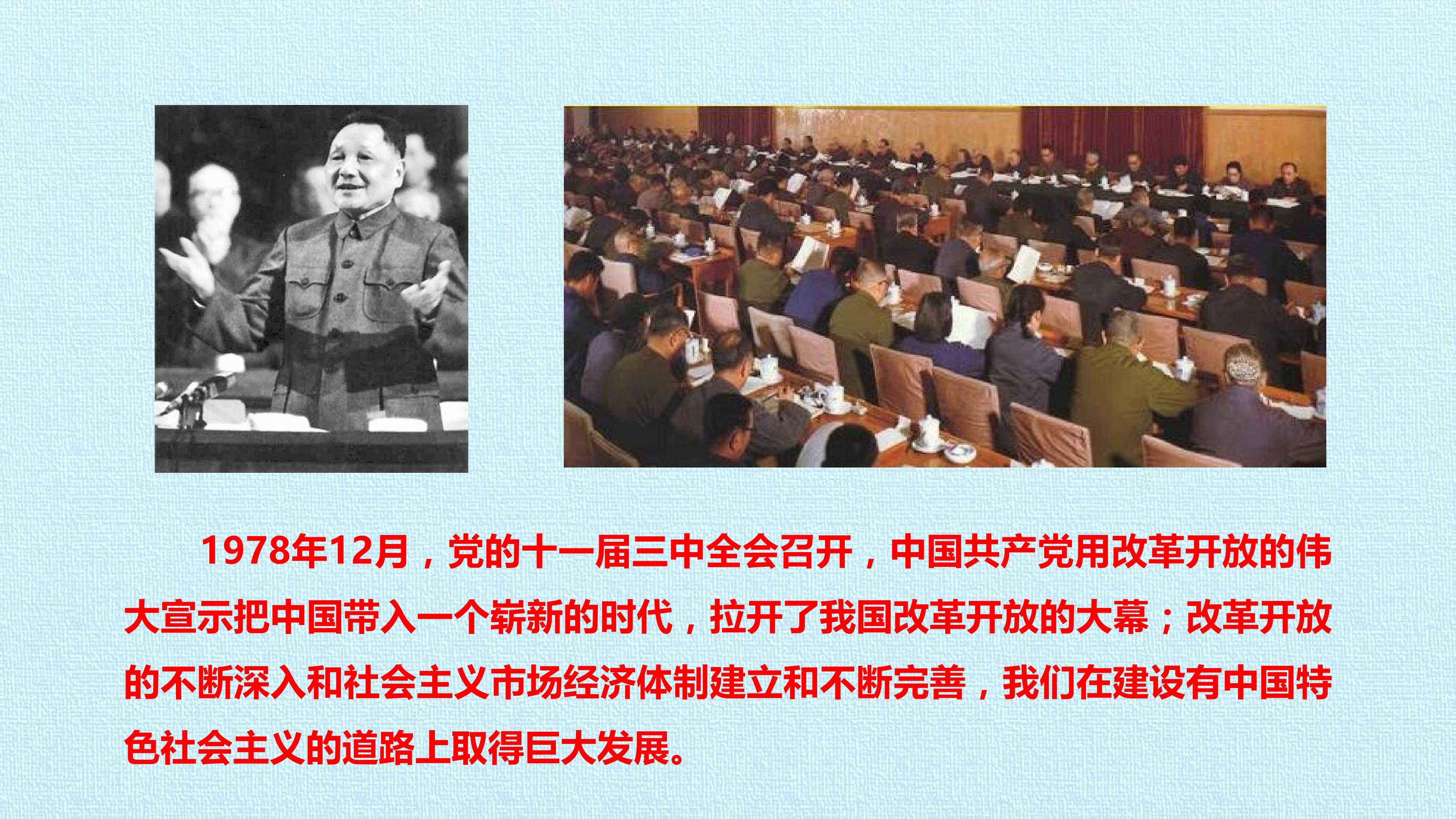 1978年12月，党的十一届三中全会召开，中国共产党用改革开放的伟大宣示把中国带入一个崭新的时代，拉开了我国改革开放的大幕；改革开放的不断深入和社会主义市场经济体制建立和不断完善，我们在建设有中国特色社会主义的道路上取得巨大发展。